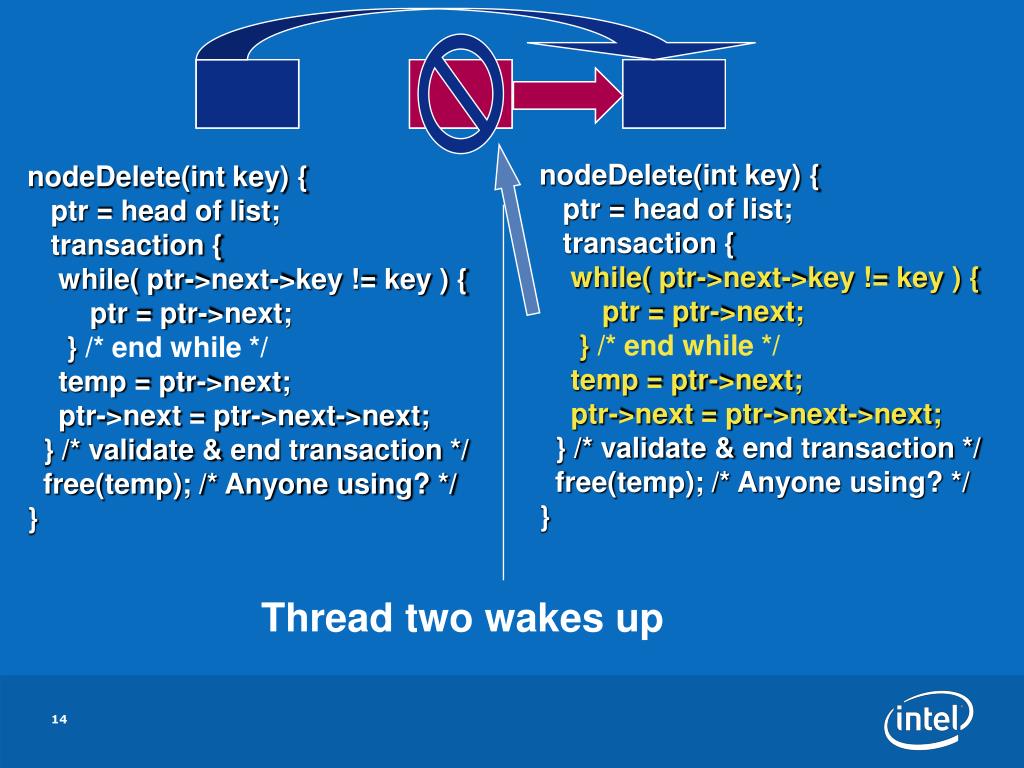 nodeDelete(int key) {
ptr = head of list;
transaction {
while( ptr->next->key != key ) {
ptr = ptr->next;
} /* end while */
temp = ptr->next;
ptr->next = ptr->next->next;
} /* validate & end transaction */
free(temp); /* Anyone using? */
}

nodeDelete(int key) {
ptr = head of list;
transaction {
while( ptr->next->key != key ) {
ptr = ptr->next;
} /* end while */
temp = ptr->next;
ptr->next = ptr->next->next;
} /* validate & end transaction */
free(temp); /* Anyone using? */
}

Thread two wakes up

14

intel